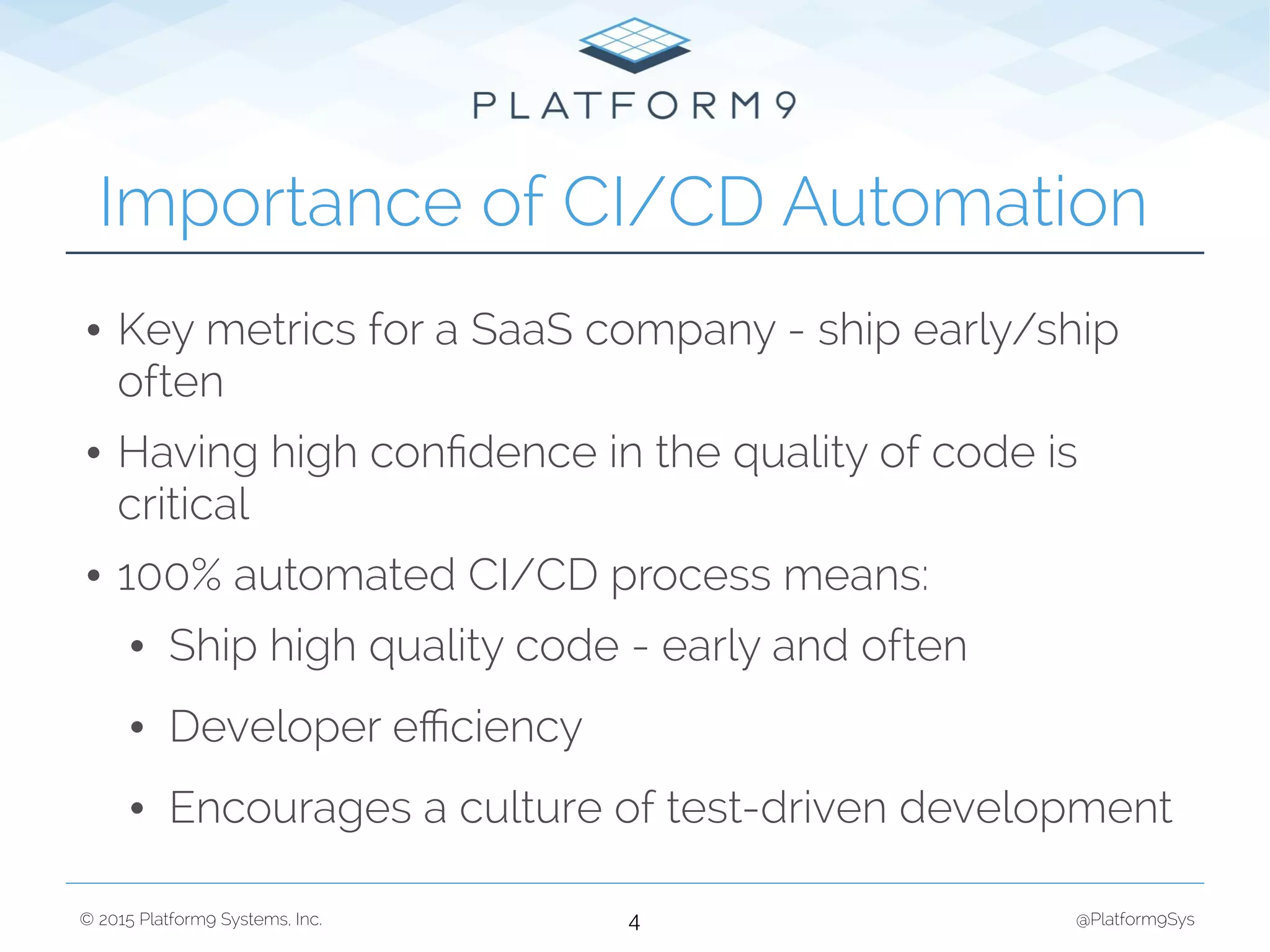 PLATFORM9

Importance of CI/CD Automation

• Key metrics for a SaaS company - ship early/ship often

• Having high confidence in the quality of code is critical

• 100% automated CI/CD process means:

• Ship high quality code - early and often

• Developer efficiency

• Encourages a culture of test-driven development

© 2015 Platform9 Systems, Inc.

4

@Platform9Sys